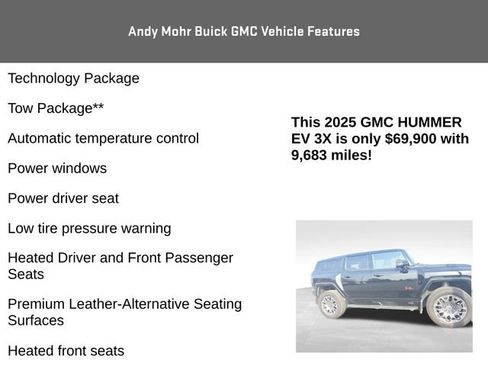 Andy Mohr Buick GMC Vehicle Features

Technology Package

Tow Package**

Automatic temperature control

Power windows

Power driver seat

Low tire pressure warning

Heated Driver and Front Passenger Seats

Premium Leather-Alternative Seating Surfaces

Heated front seats

This 2025 GMC HUMMER EV 3X is only $69,900 with 9,683 miles!